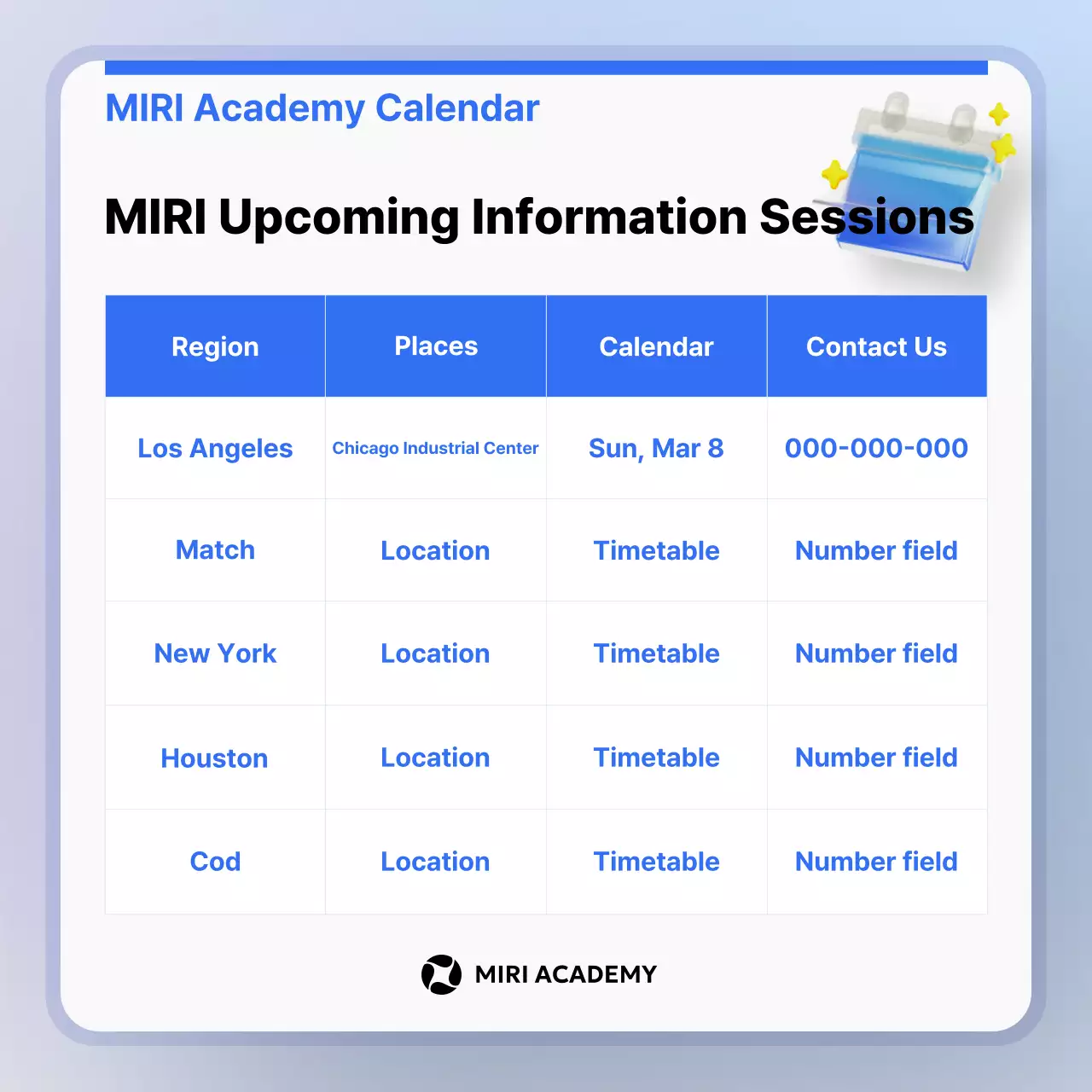 MIRI Academy Calendar

MIRI Upcoming Information Sessions

| Region | Places | Calendar | Contact Us |
|---|---|---|---|
| Los Angeles | Chicago Industrial Center | Sun, Mar 8 | 000-000-000 |
| Match | Location | Timetable | Number field |
| New York | Location | Timetable | Number field |
| Houston | Location | Timetable | Number field |
| Cod | Location | Timetable | Number field |

MIRI ACADEMY